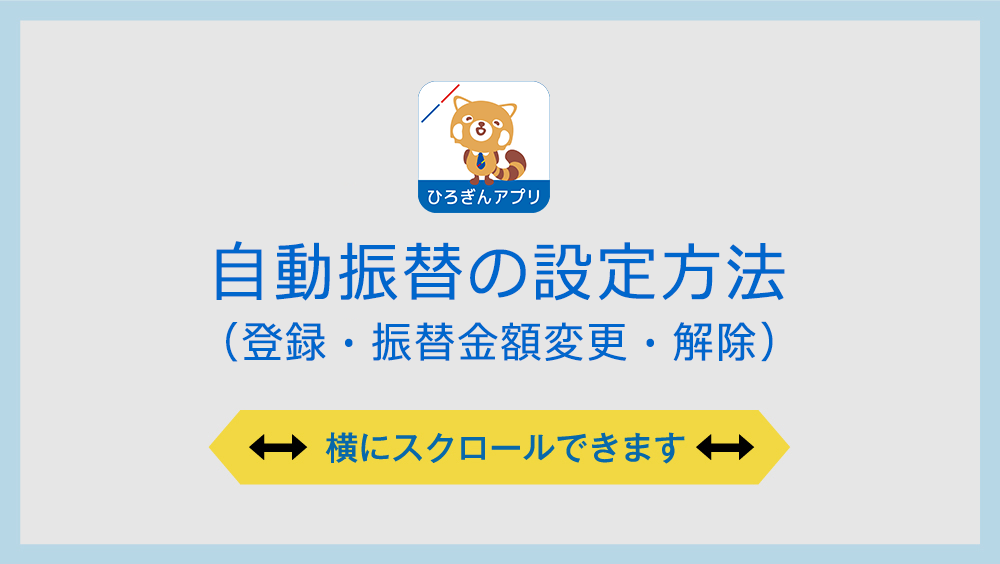 ひろぎんアプリ

自動振替の設定方法
（登録・振替金額変更・解除）

横にスクロールできます